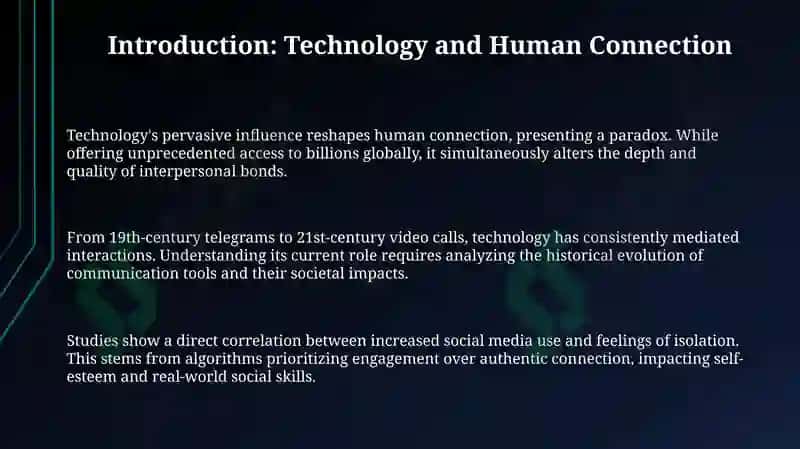 Introduction: Technology and Human Connection

Technology's pervasive influence reshapes human connection, presenting a paradox. While offering unprecedented access to billions globally, it simultaneously alters the depth and quality of interpersonal bonds.

From 19th-century telegrams to 21st-century video calls, technology has consistently mediated interactions. Understanding its current role requires analyzing the historical evolution of communication tools and their societal impacts.

Studies show a direct correlation between increased social media use and feelings of isolation. This stems from algorithms prioritizing engagement over authentic connection, impacting self-esteem and real-world social skills.